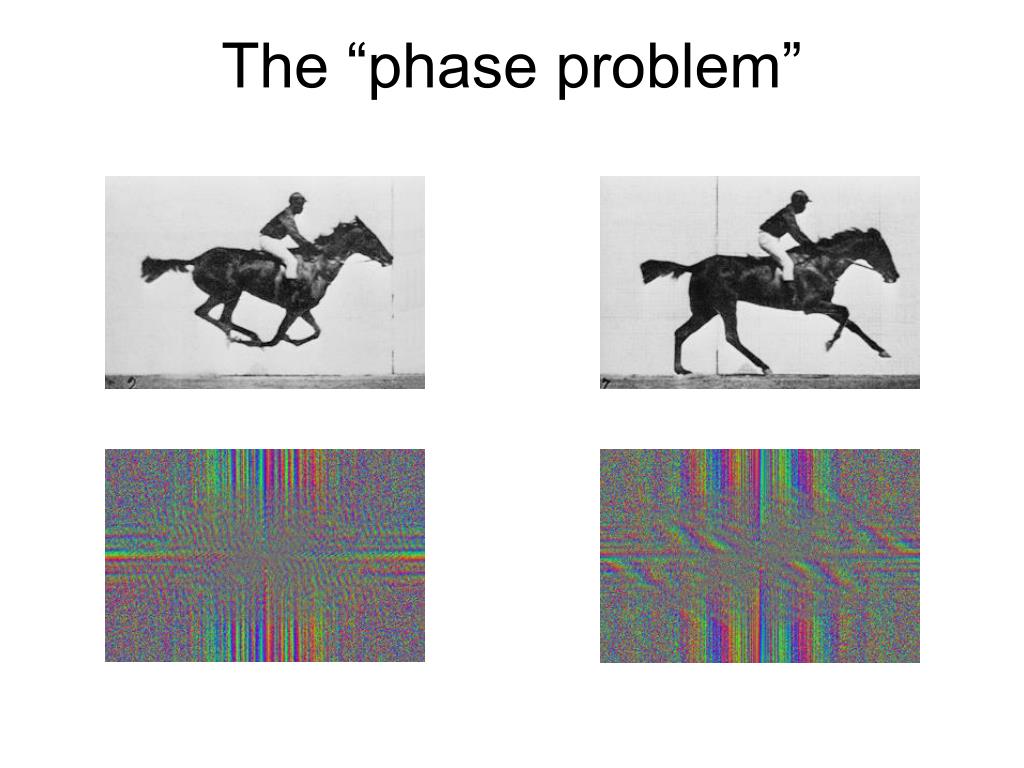 The “phase problem”